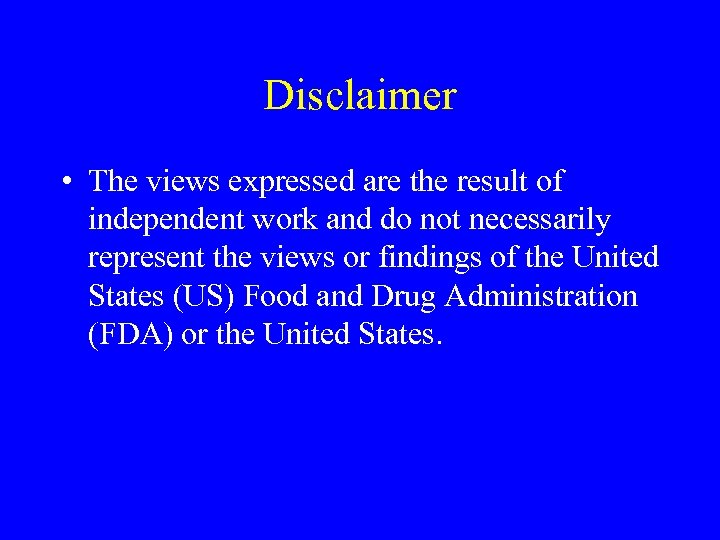 Disclaimer

• The views expressed are the result of independent work and do not necessarily represent the views or findings of the United States (US) Food and Drug Administration (FDA) or the United States.